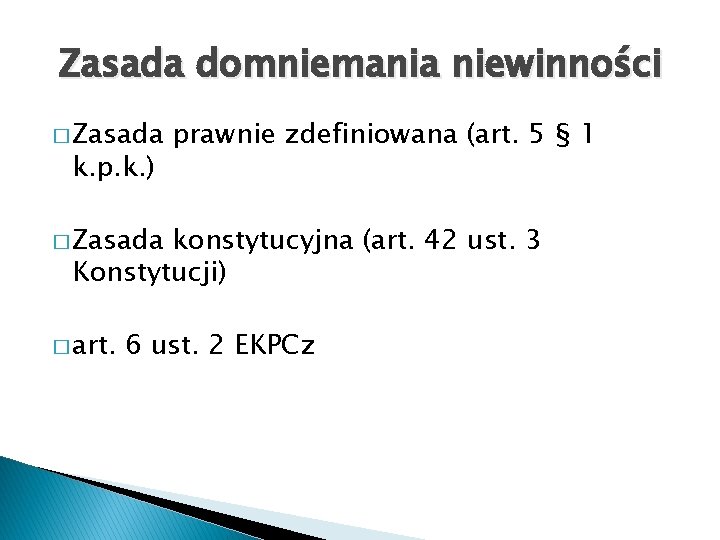 Zasada domniemania niewinności

□ Zasada prawnie zdefiniowana (art. 5 § 1 k.p.k.)

□ Zasada konstytucyjna (art. 42 ust. 3 Konstytucji)

□ art. 6 ust. 2 EKPCz